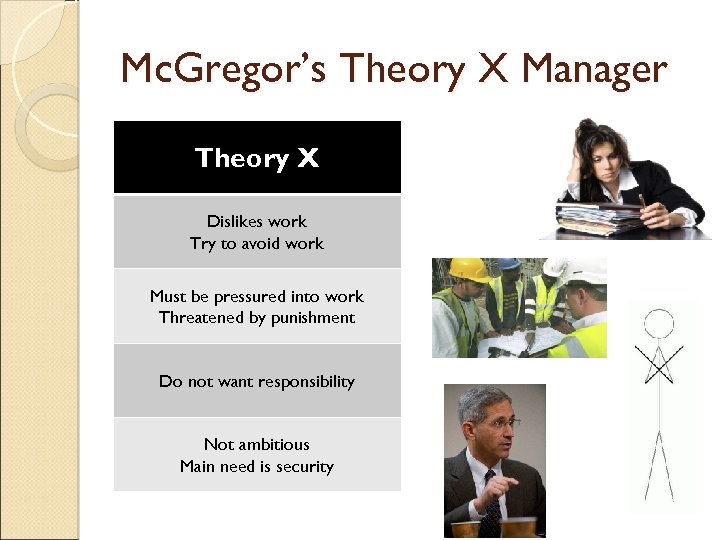 McGregor's Theory X Manager

| Theory X |
|---|
| Dislikes work Try to avoid work |
| Must be pressured into work Threatened by punishment |
| Do not want responsibility |
| Not ambitious Main need is security |